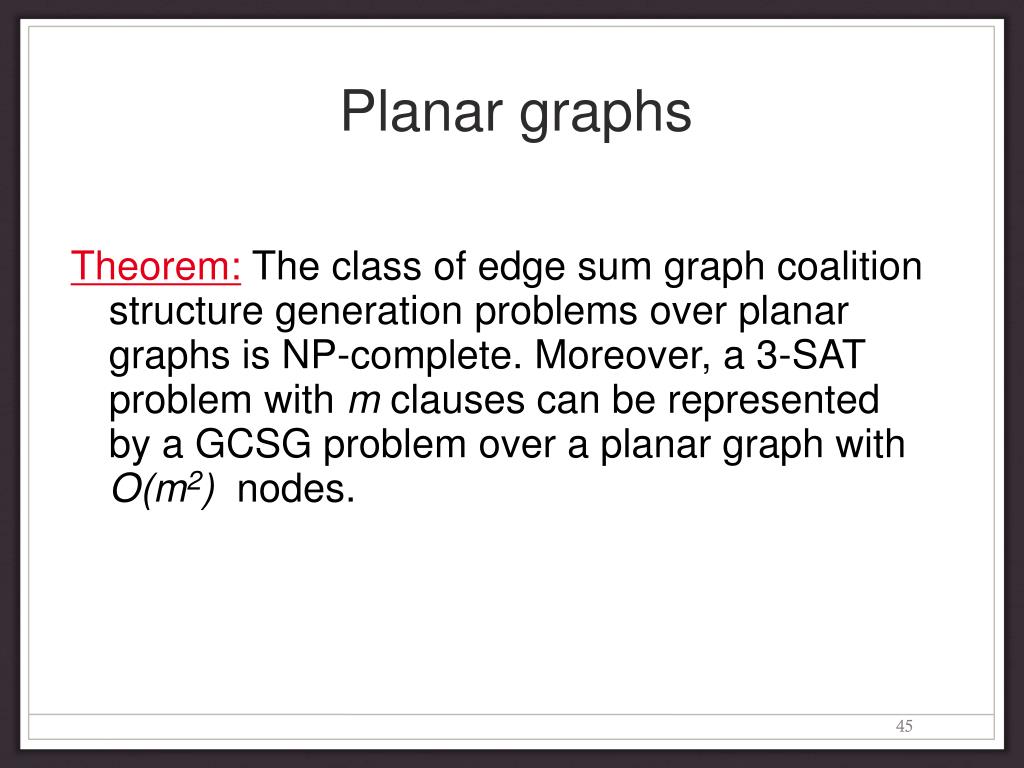 Planar graphs

Theorem: The class of edge sum graph coalition structure generation problems over planar graphs is NP-complete. Moreover, a 3-SAT problem with $m$ clauses can be represented by a GCSG problem over a planar graph with $O(m^2)$ nodes.

45